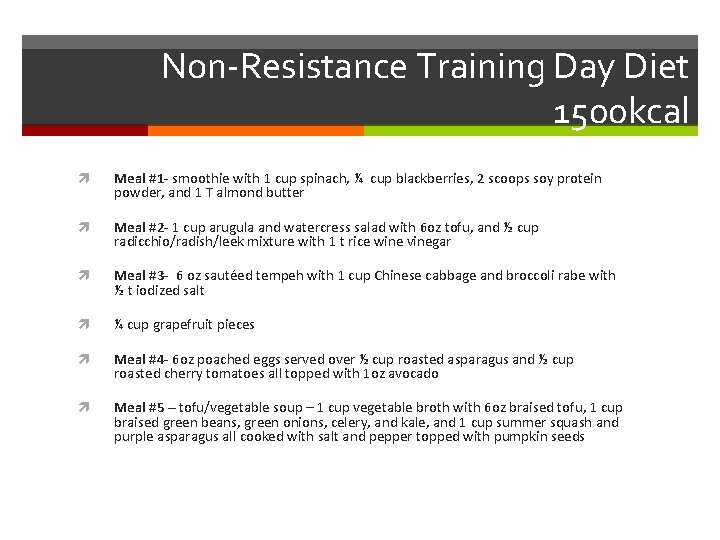 Non-Resistance Training Day Diet 1500kcal

Meal #1- smoothie with 1 cup spinach, ¼ cup blackberries, 2 scoops soy protein powder, and 1 T almond butter

Meal #2- 1 cup arugula and watercress salad with 6oz tofu, and ½ cup radicchio/radish/leek mixture with 1 t rice wine vinegar

Meal #3- 6 oz sautéed tempeh with 1 cup Chinese cabbage and broccoli rabe with ½ t iodized salt

¼ cup grapefruit pieces

Meal #4- 6oz poached eggs served over ½ cup roasted asparagus and ½ cup roasted cherry tomatoes all topped with 1oz avocado

Meal #5 – tofu/vegetable soup – 1 cup vegetable broth with 6oz braised tofu, 1 cup braised green beans, green onions, celery, and kale, and 1 cup summer squash and purple asparagus all cooked with salt and pepper topped with pumpkin seeds